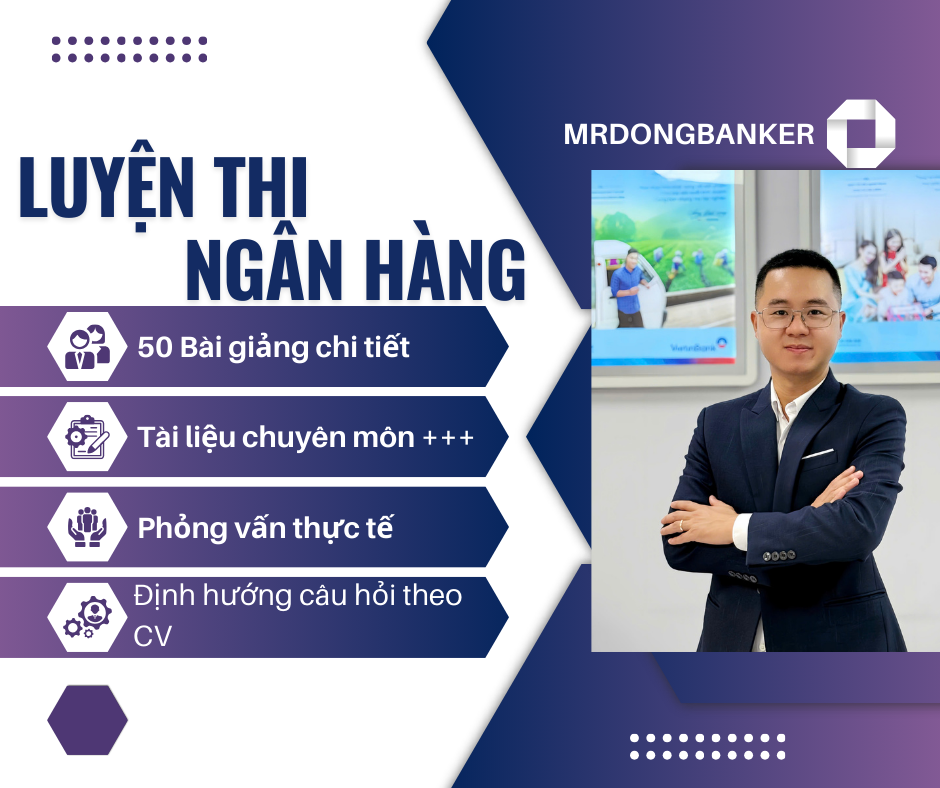 MRDONGBANKER

LUYỆN THI NGÂN HÀNG

50 Bài giảng chi tiết

Tài liệu chuyên môn +++

Phỏng vấn thực tế

Định hướng câu hỏi theo CV

VietinBank